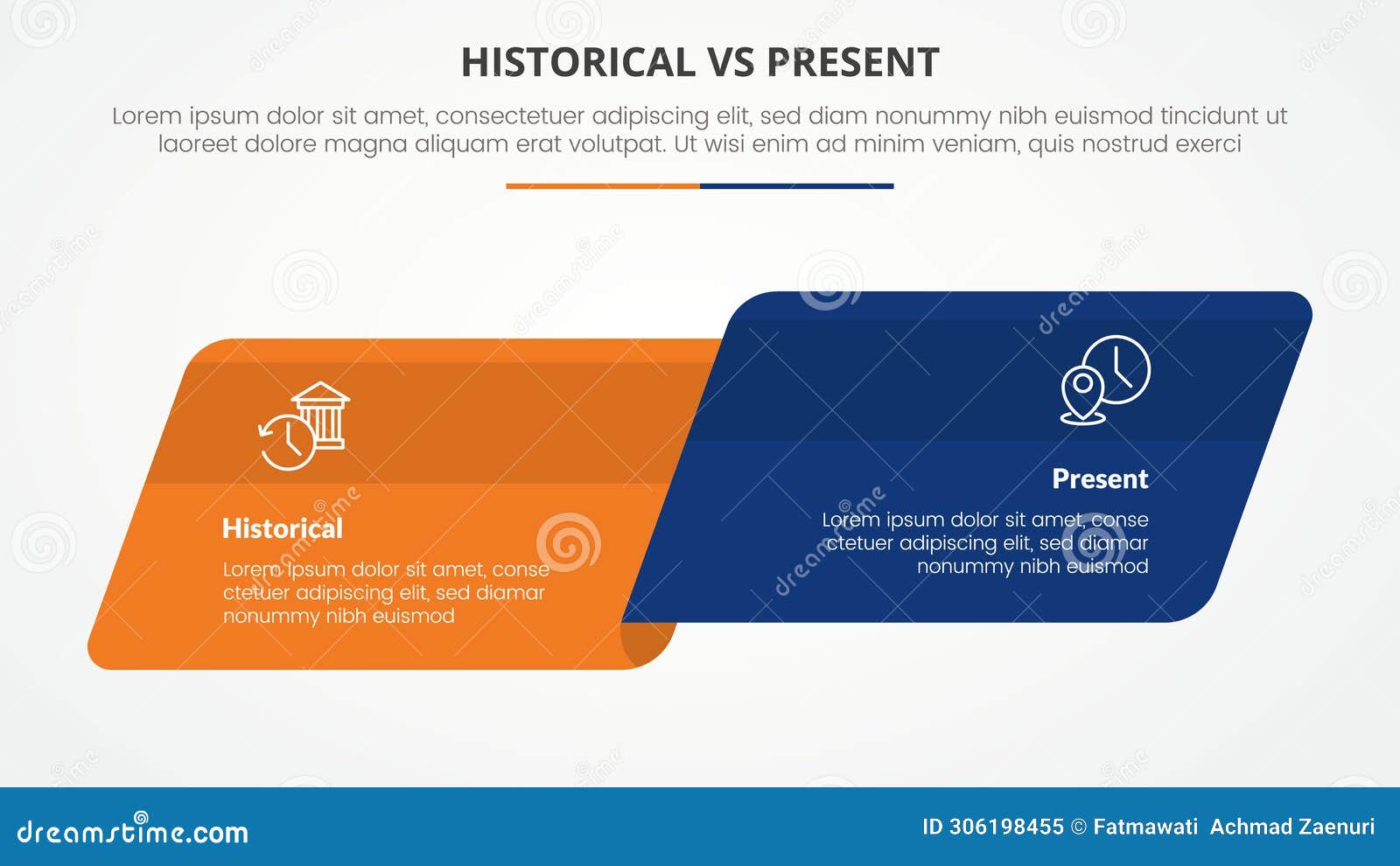 HISTORICAL VS PRESENT

Lorem ipsum dolor sit amet, consectetuer adipiscing elit, sed diam nonummy nibh euismod tincidunt ut laoreet dolore magna aliquam erat volutpat. Ut wisi enim ad minim veniam, quis nostrud exerci

Historical

Lorem ipsum dolor sit amet, conse ctetuer adipiscing elit, sed diamar nonummy nibh euismod

Present

Lorem ipsum dolor sit amet, conse ctetuer adipiscing elit, sed diamar nonummy nibh euismod

dreamstime.com

ID 306198455 © Fatmawati Achmad Zaenuri